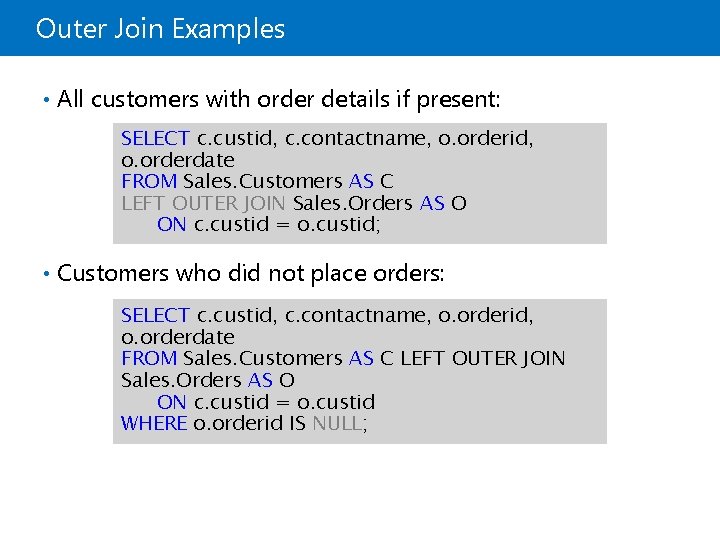 Outer Join Examples

• All customers with order details if present:

SELECT c.custid, c.contactname, o.orderid, o.orderdate
FROM Sales.Customers AS C
LEFT OUTER JOIN Sales.Orders AS O
ON c.custid = o.custid;

• Customers who did not place orders:

SELECT c.custid, c.contactname, o.orderid, o.orderdate
FROM Sales.Customers AS C LEFT OUTER JOIN Sales.Orders AS O
ON c.custid = o.custid
WHERE o.orderid IS NULL;